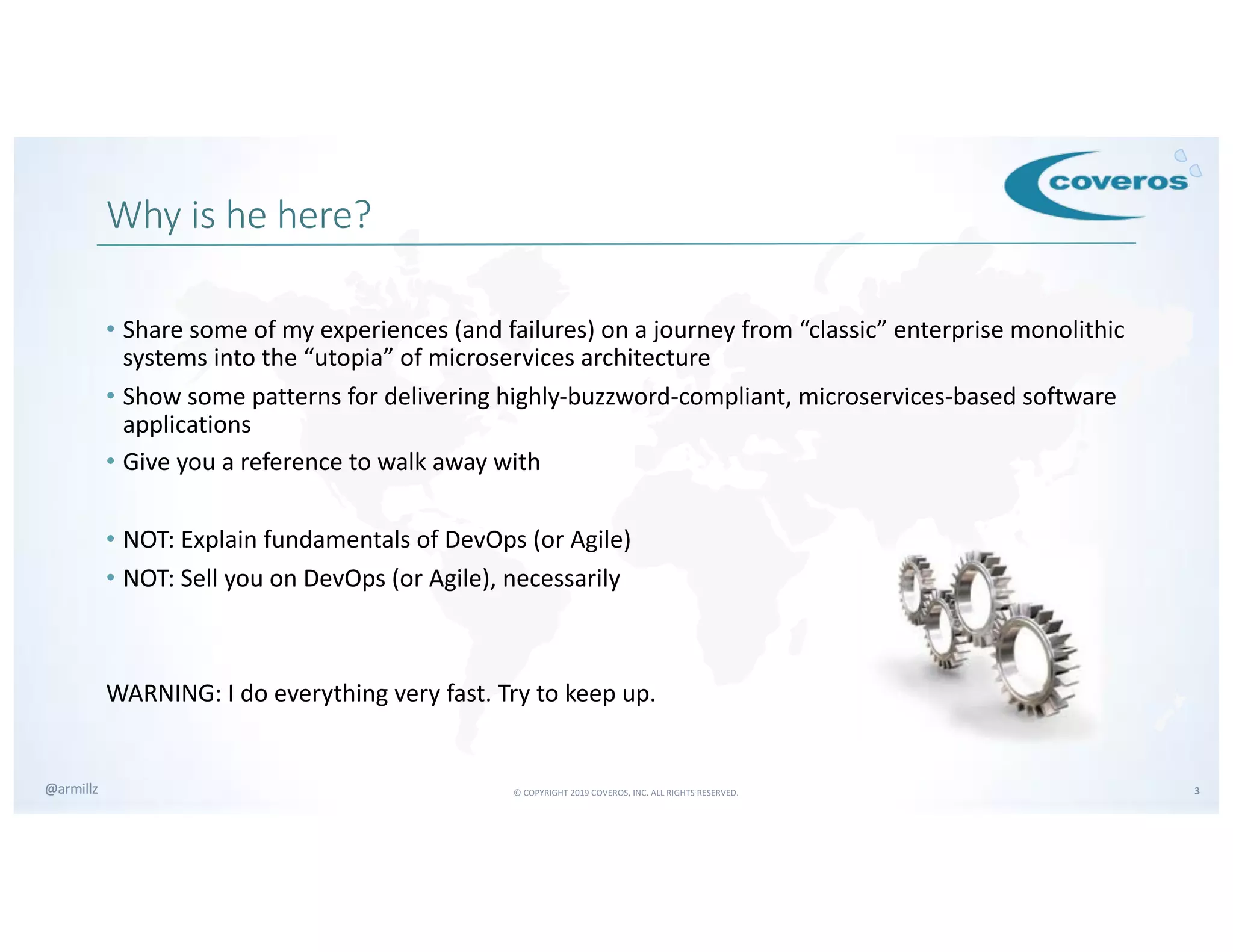 coveros

Why is he here?

• Share some of my experiences (and failures) on a journey from “classic” enterprise monolithic systems into the “utopia” of microservices architecture
• Show some patterns for delivering highly-buzzword-compliant, microservices-based software applications
• Give you a reference to walk away with

• NOT: Explain fundamentals of DevOps (or Agile)
• NOT: Sell you on DevOps (or Agile), necessarily

WARNING: I do everything very fast. Try to keep up.

@armillz

© COPYRIGHT 2019 COVEROS, INC. ALL RIGHTS RESERVED.

3